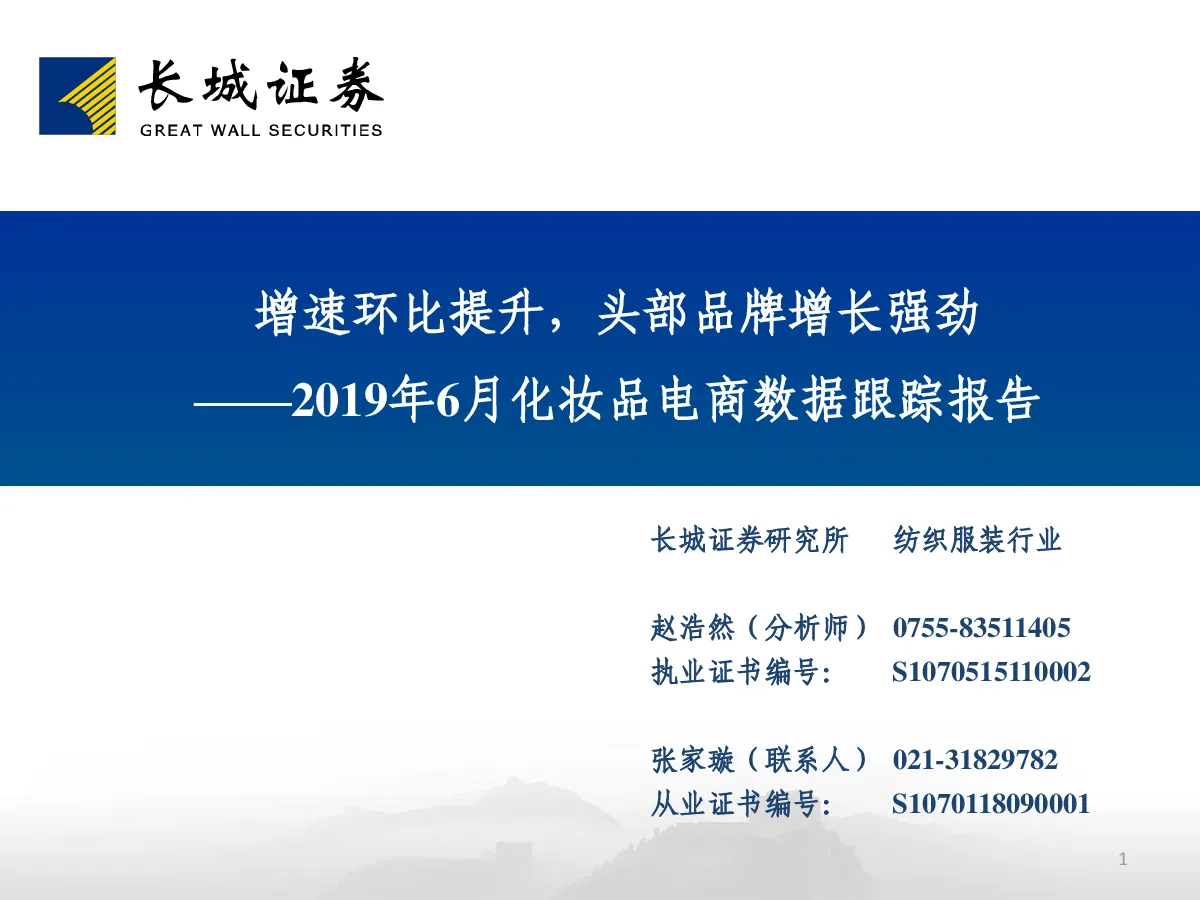 长城证券
GREAT WALL SECURITIES

增速环比提升，头部品牌增长强劲
——2019年6月化妆品电商数据跟踪报告

长城证券研究所　纺织服装行业

赵浩然（分析师）　0755-83511405
执业证书编号:　S1070515110002

张家璇（联系人）　021-31829782
从业证书编号:　S1070118090001

1